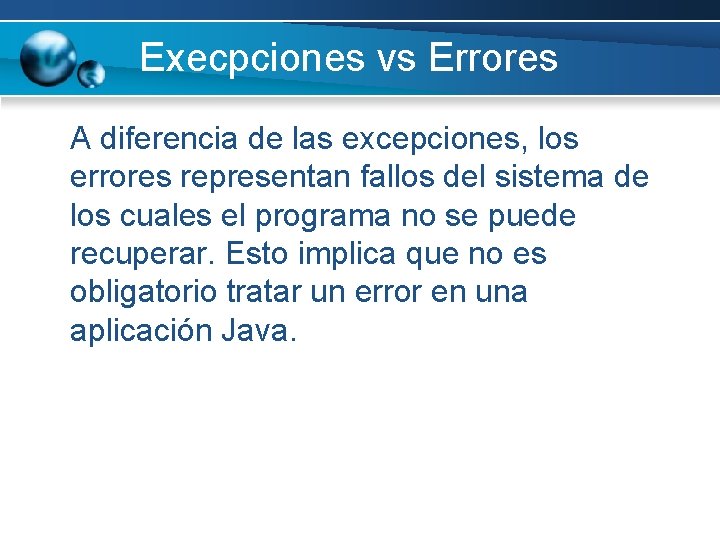 Execpciones vs Errores

A diferencia de las excepciones, los errores representan fallos del sistema de los cuales el programa no se puede recuperar. Esto implica que no es obligatorio tratar un error en una aplicación Java.